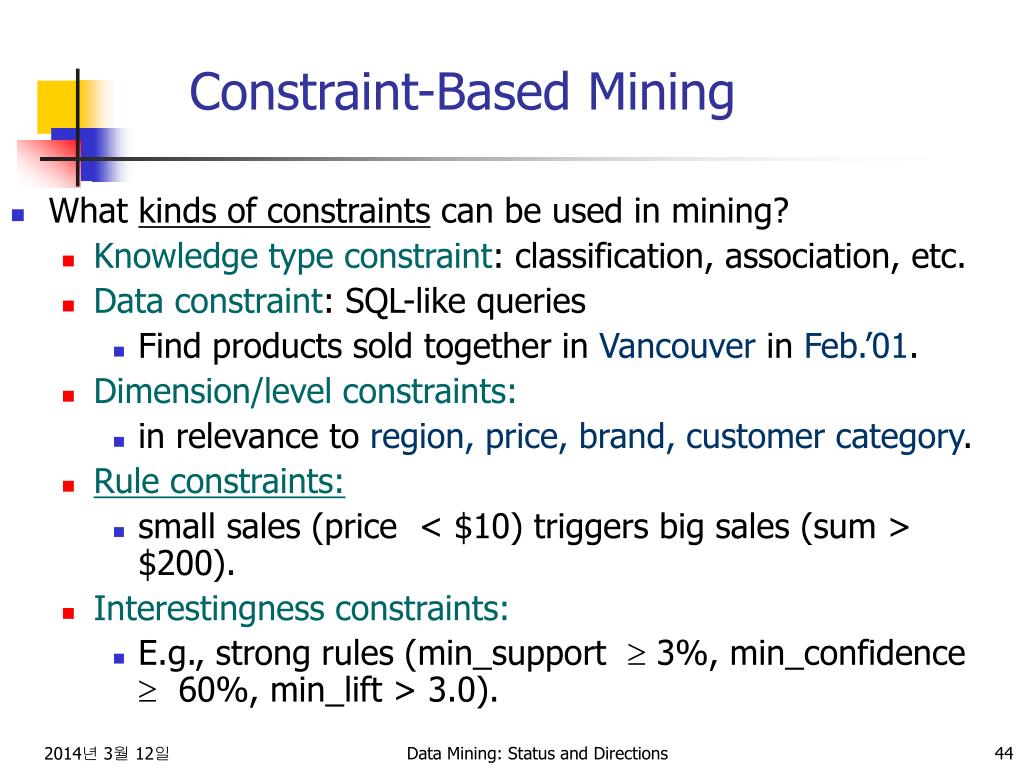 Constraint-Based Mining

What kinds of constraints can be used in mining?

Knowledge type constraint: classification, association, etc.

Data constraint: SQL-like queries

Find products sold together in Vancouver in Feb.'01.

Dimension/level constraints:

in relevance to region, price, brand, customer category.

Rule constraints:

small sales (price < \$10) triggers big sales (sum > \$200).

Interestingness constraints:

E.g., strong rules (min_support $\geq$ 3%, min_confidence $\geq$ 60%, min_lift > 3.0).

2014년 3월 12일

Data Mining: Status and Directions

44